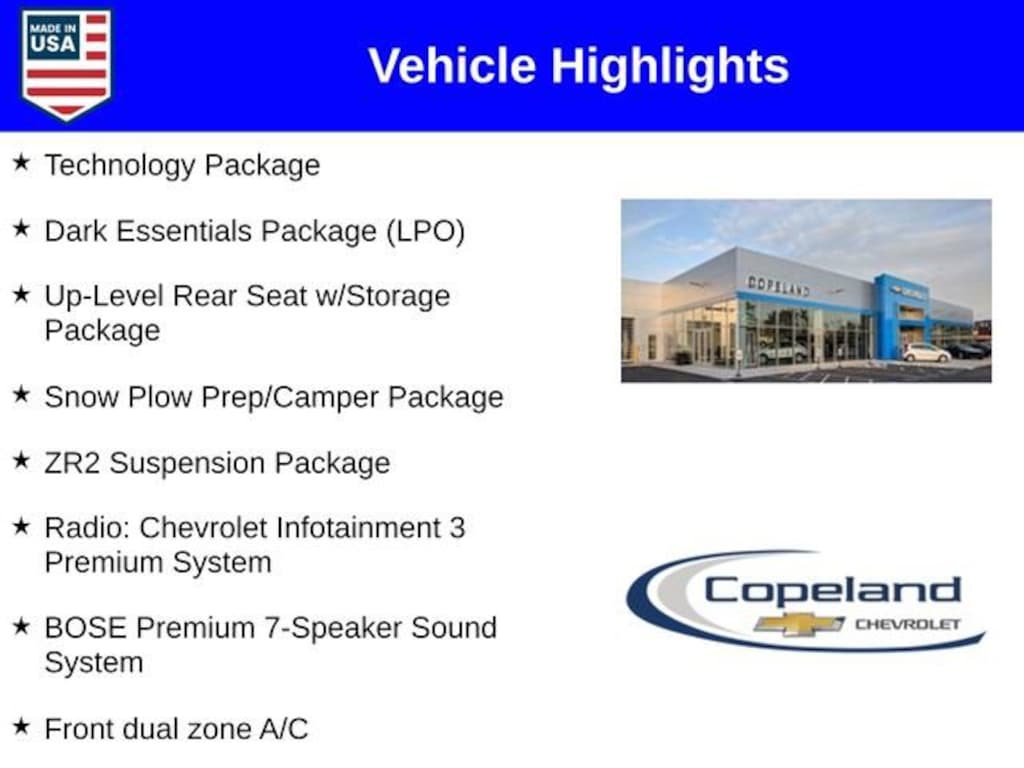 MADE IN USA

Vehicle Highlights

★ Technology Package

★ Dark Essentials Package (LPO)

★ Up-Level Rear Seat w/Storage Package

★ Snow Plow Prep/Camper Package

★ ZR2 Suspension Package

★ Radio: Chevrolet Infotainment 3 Premium System

★ BOSE Premium 7-Speaker Sound System

★ Front dual zone A/C

COPELAND

Copeland CHEVROLET